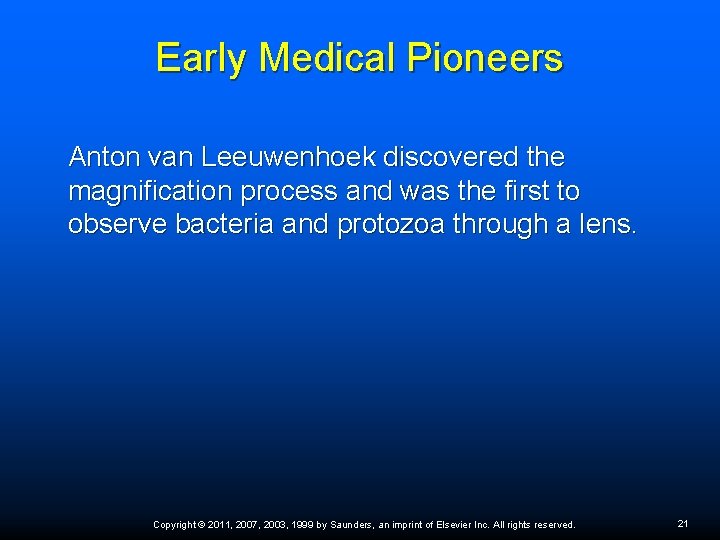 Early Medical Pioneers

Anton van Leeuwenhoek discovered the magnification process and was the first to observe bacteria and protozoa through a lens.

Copyright © 2011, 2007, 2003, 1999 by Saunders, an imprint of Elsevier Inc. All rights reserved.

21